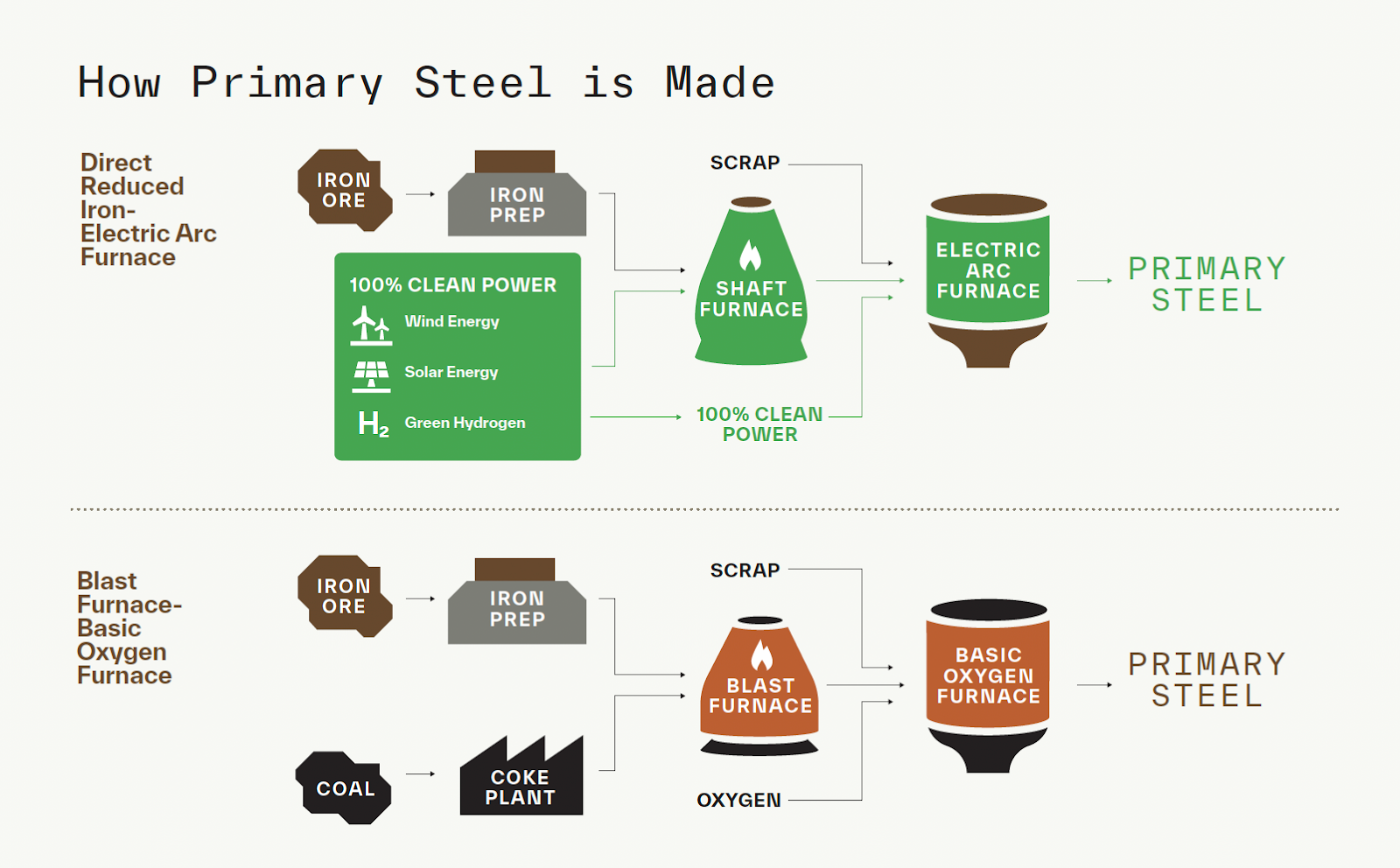 How Primary Steel is Made

Direct Reduced Iron-Electric Arc Furnace

IRON ORE

IRON PREP

100% CLEAN POWER

Wind Energy

Solar Energy

$H_2$ Green Hydrogen

SCRAP

SHAFT FURNACE

100% CLEAN POWER

ELECTRIC ARC FURNACE

PRIMARY STEEL

Blast Furnace-Basic Oxygen Furnace

IRON ORE

IRON PREP

COAL

COKE PLANT

SCRAP

BLAST FURNACE

OXYGEN

BASIC OXYGEN FURNACE

PRIMARY STEEL